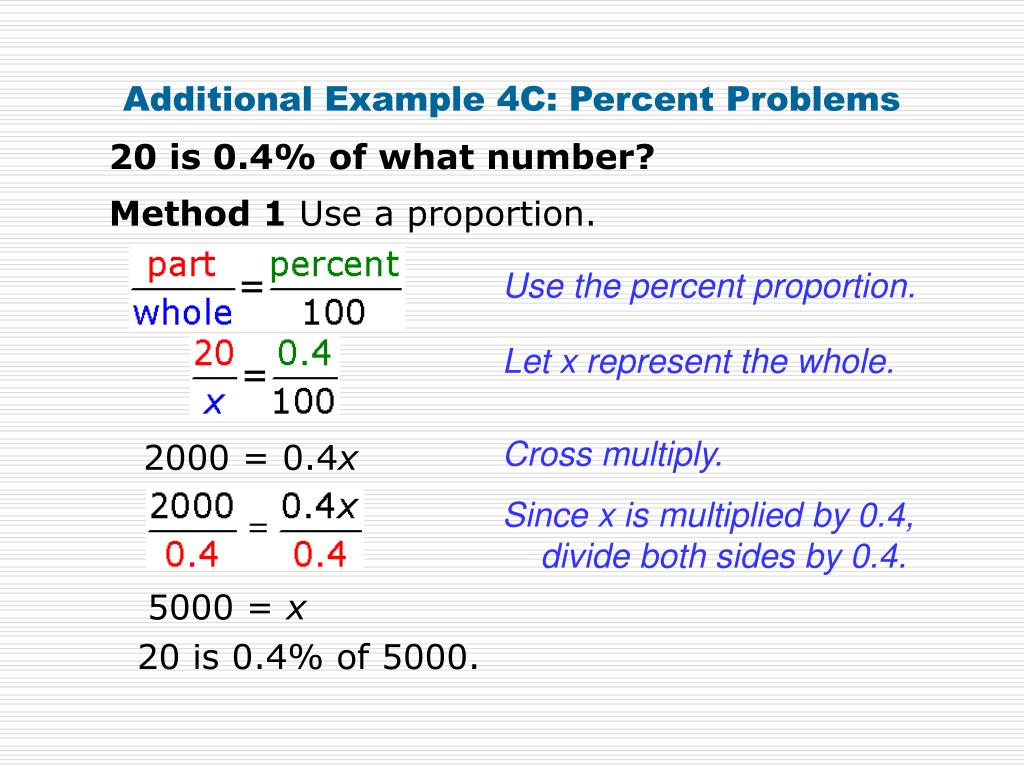 Additional Example 4C: Percent Problems

20 is 0.4% of what number?

Method 1 Use a proportion.

$\frac{\text{part}}{\text{whole}} = \frac{\text{percent}}{100}$

Use the percent proportion.

$\frac{20}{x} = \frac{0.4}{100}$

Let x represent the whole.

$2000 = 0.4x$

Cross multiply.

$\frac{2000}{0.4} = \frac{0.4x}{0.4}$

Since x is multiplied by 0.4, divide both sides by 0.4.

$5000 = x$

20 is 0.4% of 5000.